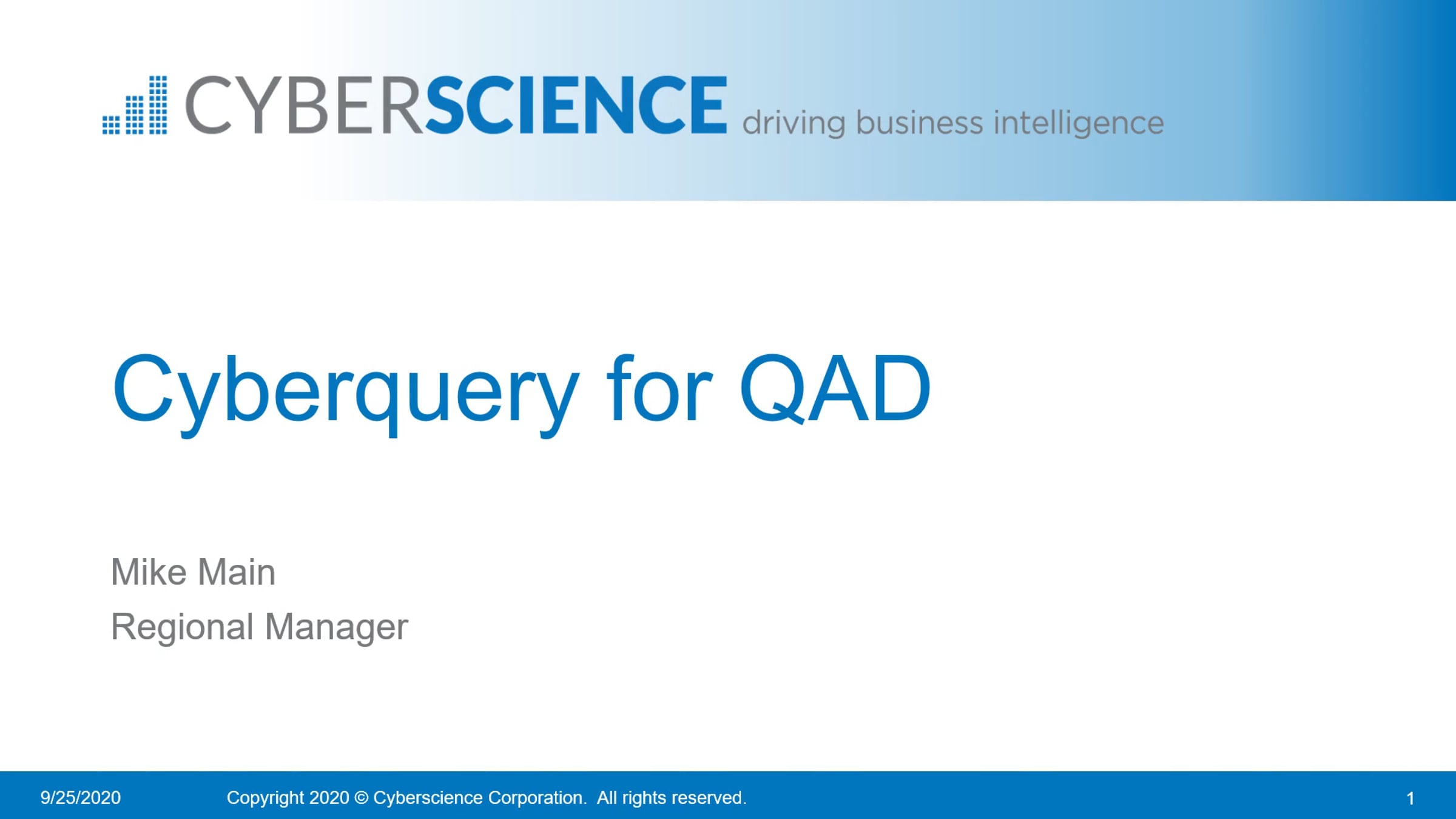 CYBERSCIENCE driving business intelligence

Cyberquery for QAD

Mike Main
Regional Manager

9/25/2020 Copyright 2020 © Cyberscience Corporation. All rights reserved. 1